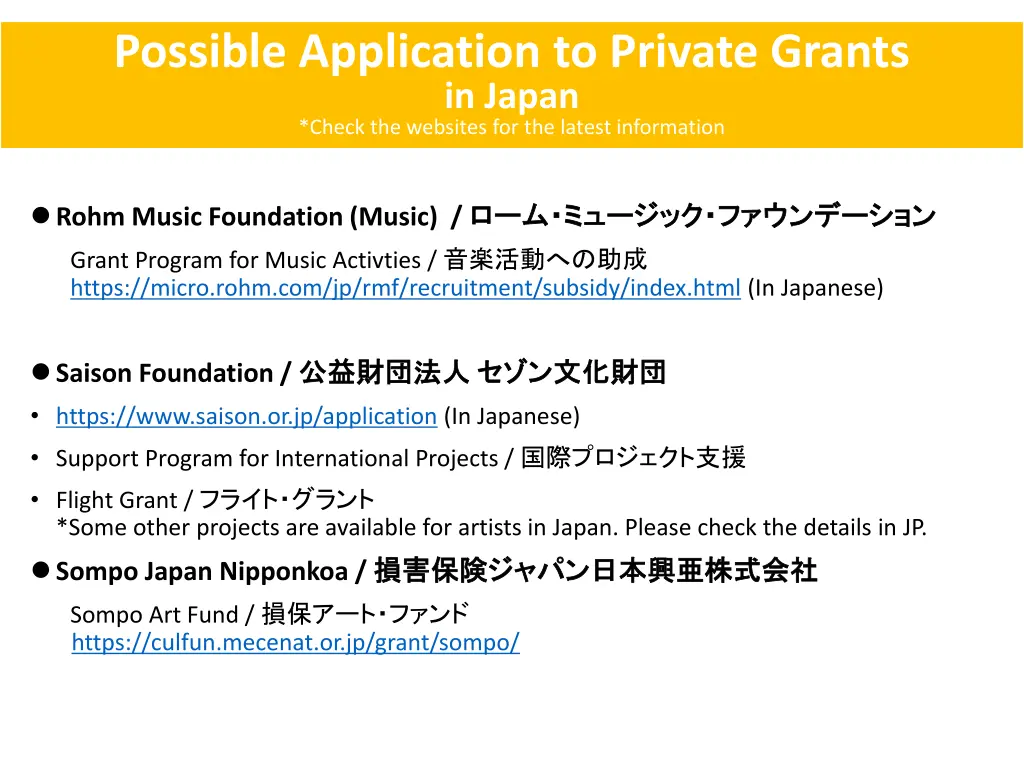 Possible Application to Private Grants
in Japan
*Check the websites for the latest information

● Rohm Music Foundation (Music) / ローム・ミュージック・ファウンデーション

Grant Program for Music Activties / 音楽活動への助成
https://micro.rohm.com/jp/rmf/recruitment/subsidy/index.html (In Japanese)

● Saison Foundation / 公益財団法人 セゾン文化財団

• https://www.saison.or.jp/application (In Japanese)
• Support Program for International Projects / 国際プロジェクト支援
• Flight Grant / フライト・グラント
*Some other projects are available for artists in Japan. Please check the details in JP.

● Sompo Japan Nipponkoa / 損害保険ジャパン日本興亜株式会社

Sompo Art Fund / 損保アート・ファンド
https://culfun.mecenat.or.jp/grant/sompo/